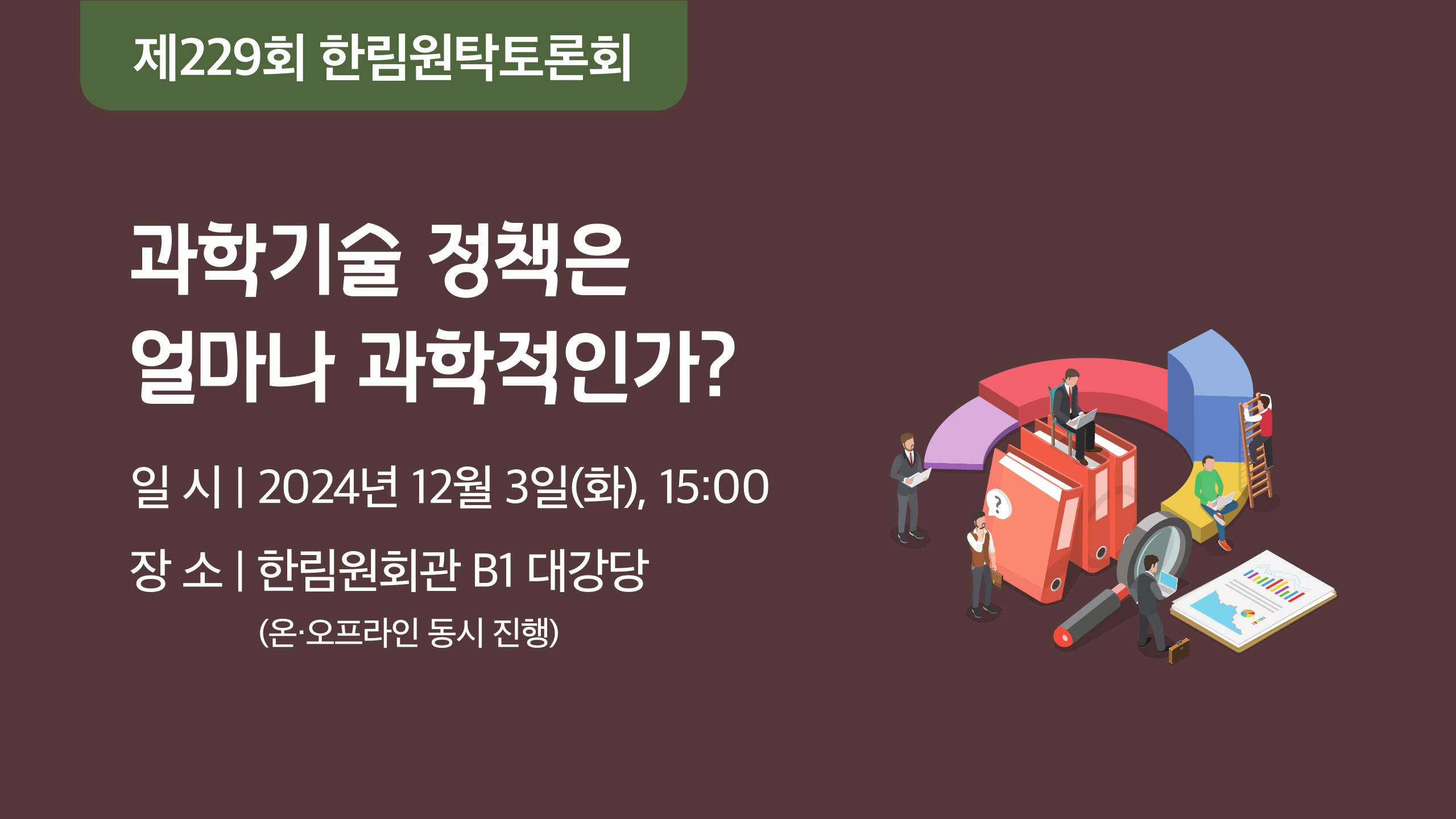 제229회 한림원탁토론회

과학기술 정책은
얼마나 과학적인가?

일 시 | 2024년 12월 3일(화), 15:00

장 소 | 한림원회관 B1 대강당
(온·오프라인 동시 진행)

?